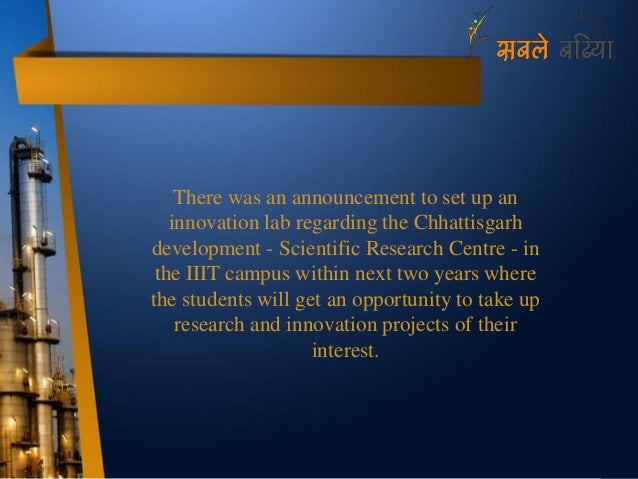 सबले बढ़िया

There was an announcement to set up an innovation lab regarding the Chhattisgarh development - Scientific Research Centre - in the IIIT campus within next two years where the students will get an opportunity to take up research and innovation projects of their interest.